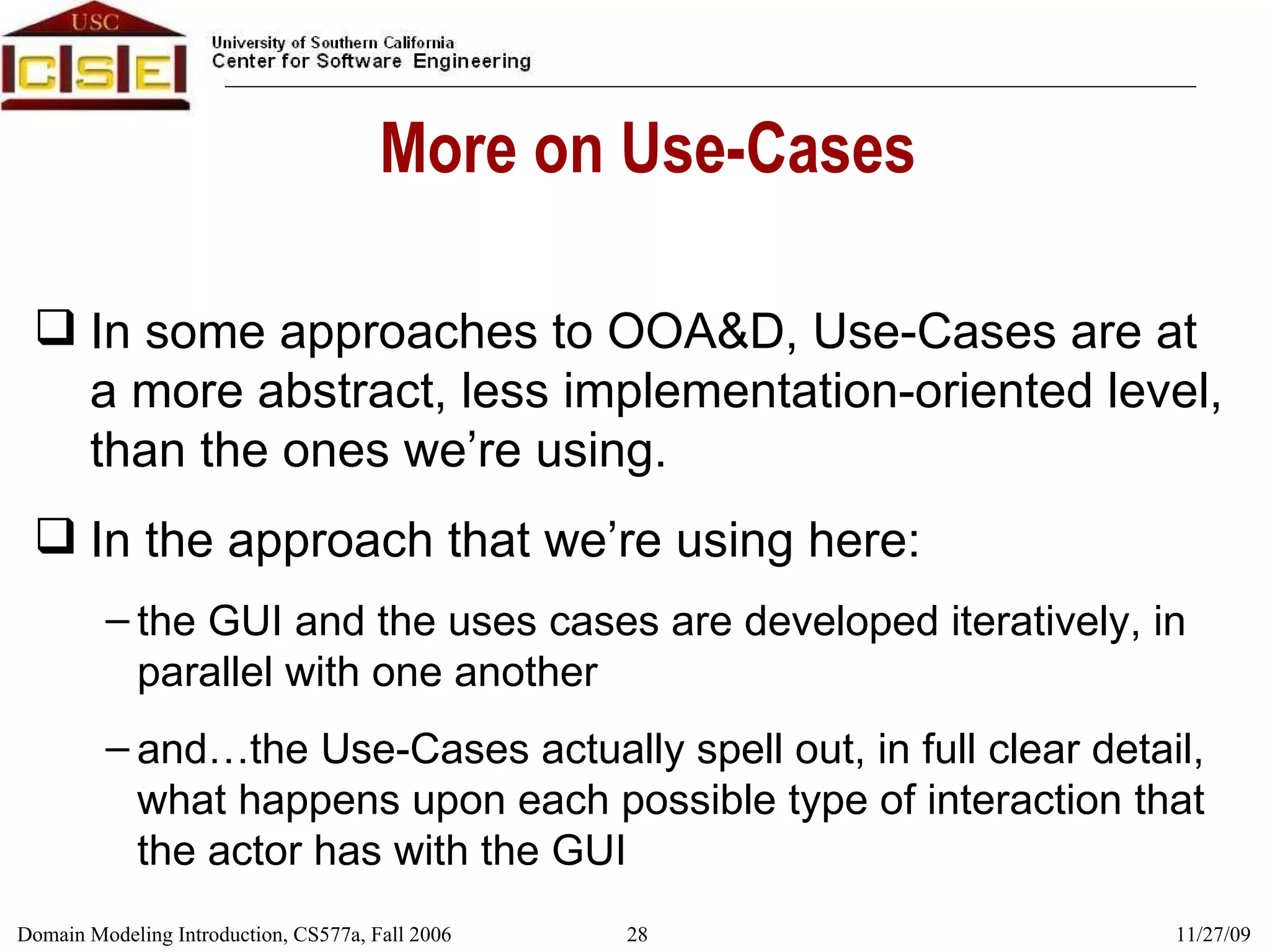 USC
CSE

University of Southern California
Center for Software Engineering

More on Use-Cases

❑ In some approaches to OOA&D, Use-Cases are at a more abstract, less implementation-oriented level, than the ones we're using.

❑ In the approach that we're using here:

– the GUI and the uses cases are developed iteratively, in parallel with one another

– and…the Use-Cases actually spell out, in full clear detail, what happens upon each possible type of interaction that the actor has with the GUI

Domain Modeling Introduction, CS577a, Fall 2006

28

11/27/09